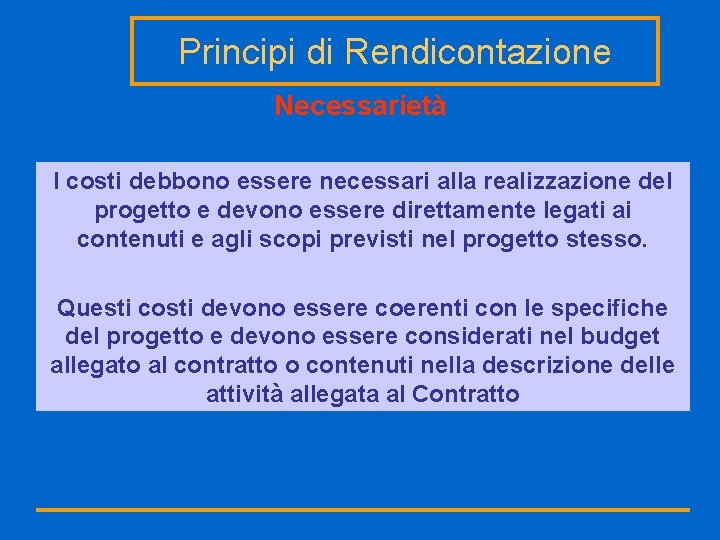 Principi di Rendicontazione

Necessarietà

I costi debbono essere necessari alla realizzazione del progetto e devono essere direttamente legati ai contenuti e agli scopi previsti nel progetto stesso.

Questi costi devono essere coerenti con le specifiche del progetto e devono essere considerati nel budget allegato al contratto o contenuti nella descrizione delle attività allegata al Contratto